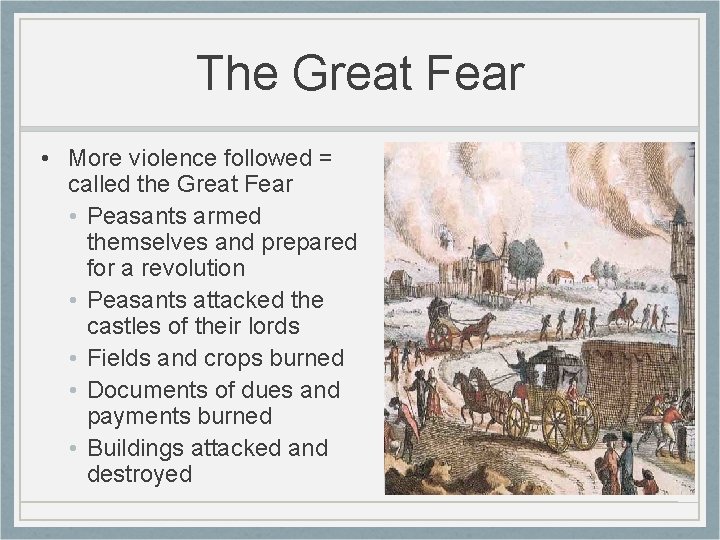 The Great Fear

• More violence followed = called the Great Fear
  • Peasants armed themselves and prepared for a revolution
  • Peasants attacked the castles of their lords
  • Fields and crops burned
  • Documents of dues and payments burned
  • Buildings attacked and destroyed